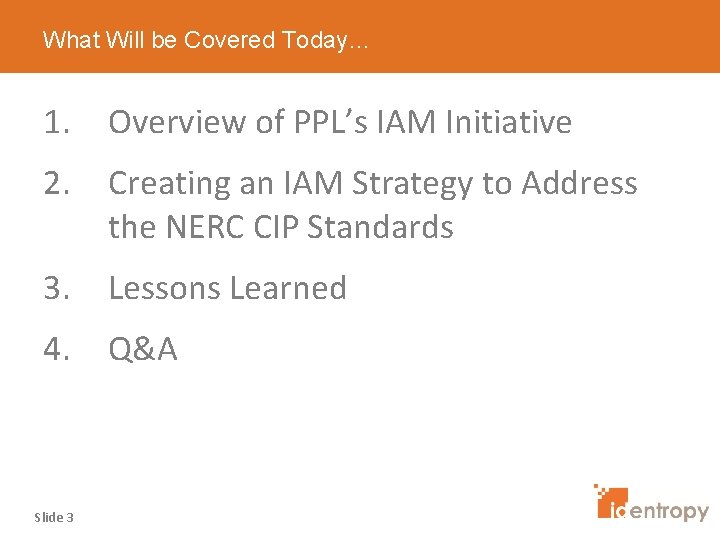 What Will be Covered Today…

1. Overview of PPL's IAM Initiative

2. Creating an IAM Strategy to Address the NERC CIP Standards

3. Lessons Learned

4. Q&A

Slide 3

identropy